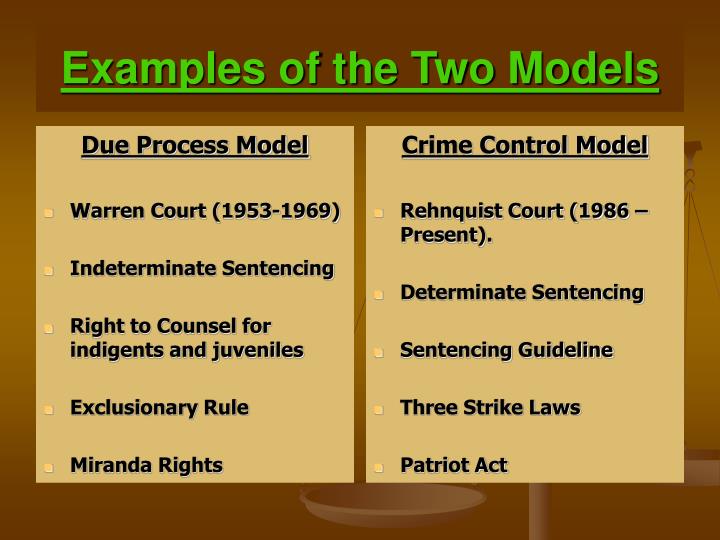 Examples of the Two Models

Due Process Model

- Warren Court (1953-1969)
- Indeterminate Sentencing
- Right to Counsel for indigents and juveniles
- Exclusionary Rule
- Miranda Rights

Crime Control Model

- Rehnquist Court (1986 – Present).
- Determinate Sentencing
- Sentencing Guideline
- Three Strike Laws
- Patriot Act